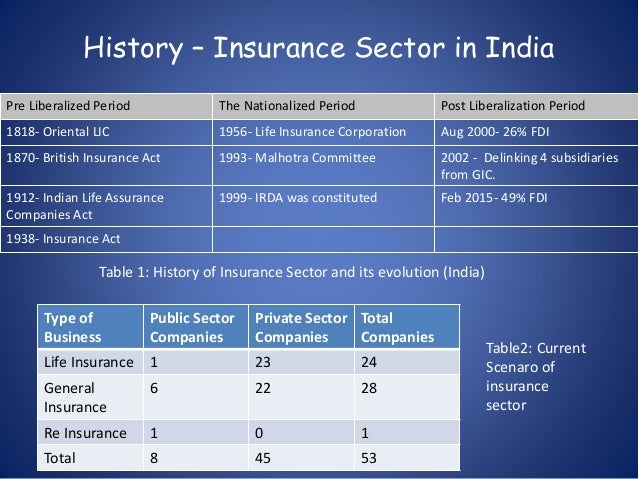 History – Insurance Sector in India

| Pre Liberalized Period | The Nationalized Period | Post Liberalization Period |
|---|---|---|
| 1818- Oriental LIC | 1956- Life Insurance Corporation | Aug 2000- 26% FDI |
| 1870- British Insurance Act | 1993- Malhotra Committee | 2002 - Delinking 4 subsidiaries from GIC. |
| 1912- Indian Life Assurance Companies Act | 1999- IRDA was constituted | Feb 2015- 49% FDI |
| 1938- Insurance Act | | |

Table 1: History of Insurance Sector and its evolution (India)

| Type of Business | Public Sector Companies | Private Sector Companies | Total Companies |
|---|---|---|---|
| Life Insurance | 1 | 23 | 24 |
| General Insurance | 6 | 22 | 28 |
| Re Insurance | 1 | 0 | 1 |
| Total | 8 | 45 | 53 |

Table2: Current Scenaro of insurance sector